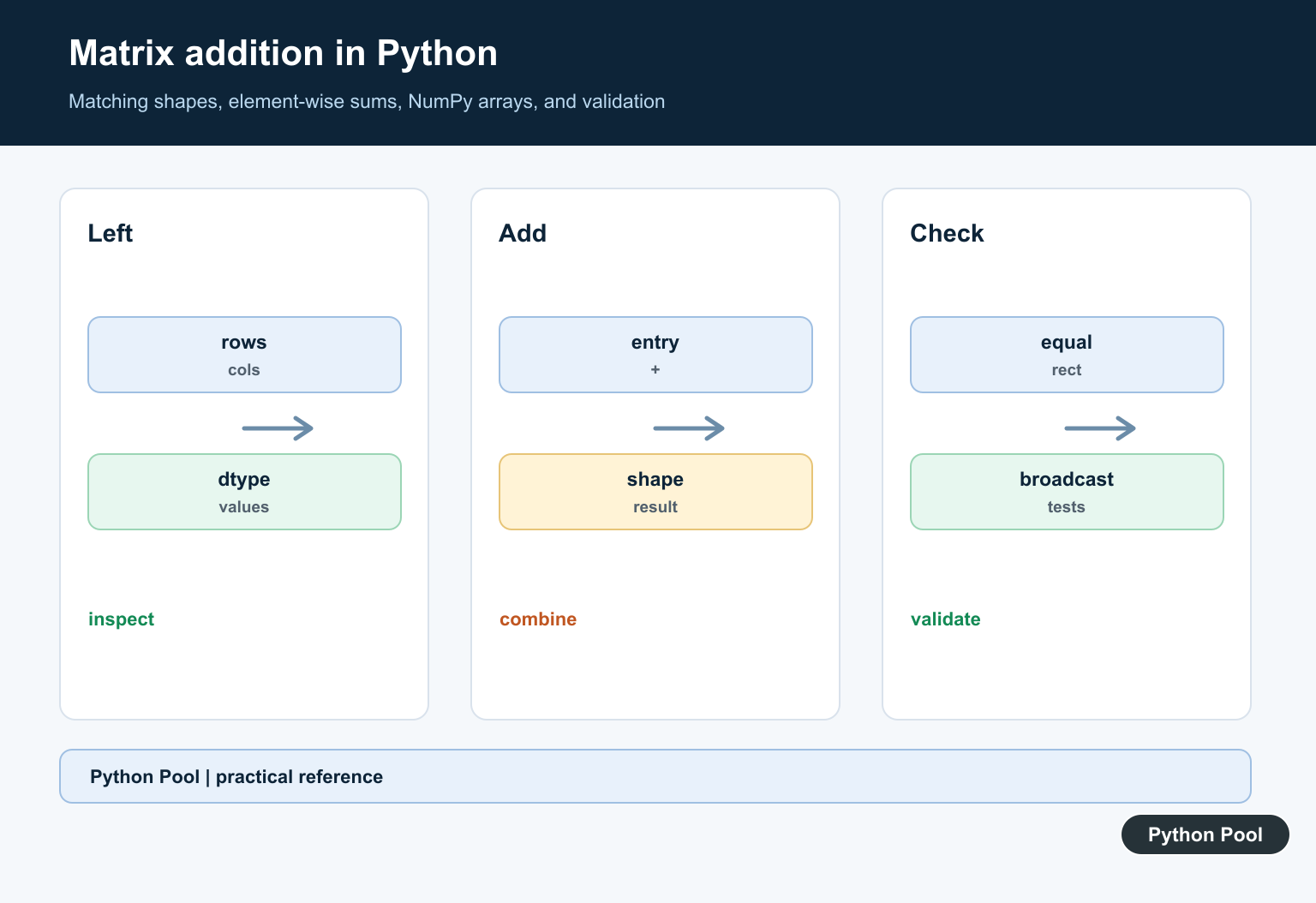 Matrix addition in Python

Matching shapes, element-wise sums, NumPy arrays, and validation

Left

rows
cols

dtype
values

inspect

Add

entry
+

shape
result

combine

Check

equal
rect

broadcast
tests

validate

Python Pool | practical reference

Python Pool